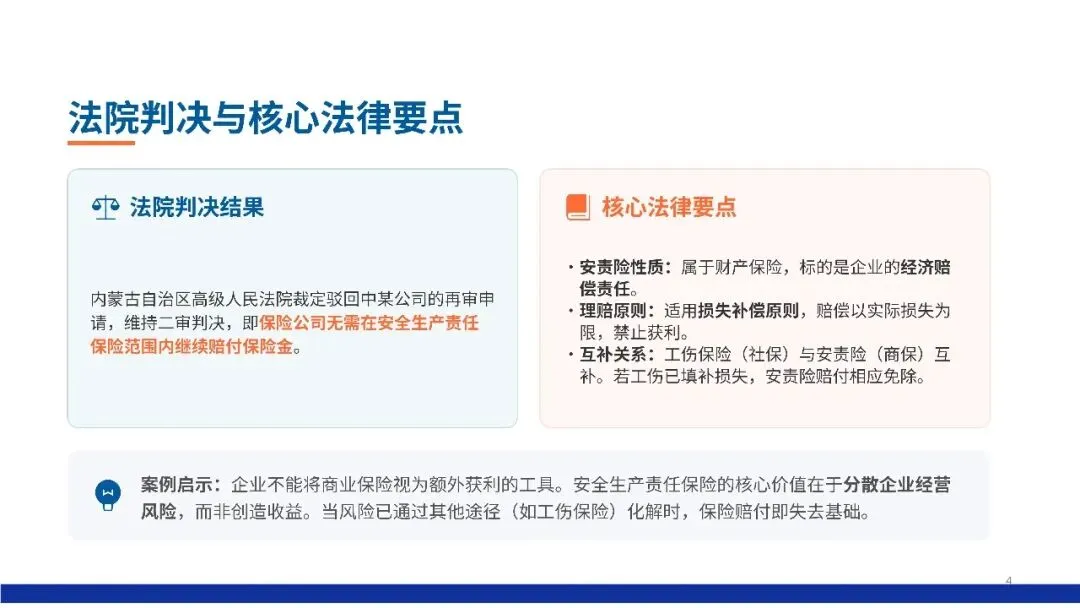 法院判决与核心法律要点

法院判决结果

内蒙古自治区高级人民法院裁定驳回中某公司的再审申请，维持二审判决，即保险公司无需在安全生产责任保险范围内继续赔付保险金。

核心法律要点

· 安责险性质：属于财产保险，标的是企业的经济赔偿责任。
· 理赔原则：适用损失补偿原则，赔偿以实际损失为限，禁止获利。
· 互补关系：工伤保险（社保）与安责险（商保）互补。若工伤已填补损失，安责险赔付相应免除。

案例启示：企业不能将商业保险视为额外获利的工具。安全生产责任保险的核心价值在于分散企业经营风险，而非创造收益。当风险已通过其他途径（如工伤保险）化解时，保险赔付即失去基础。

4